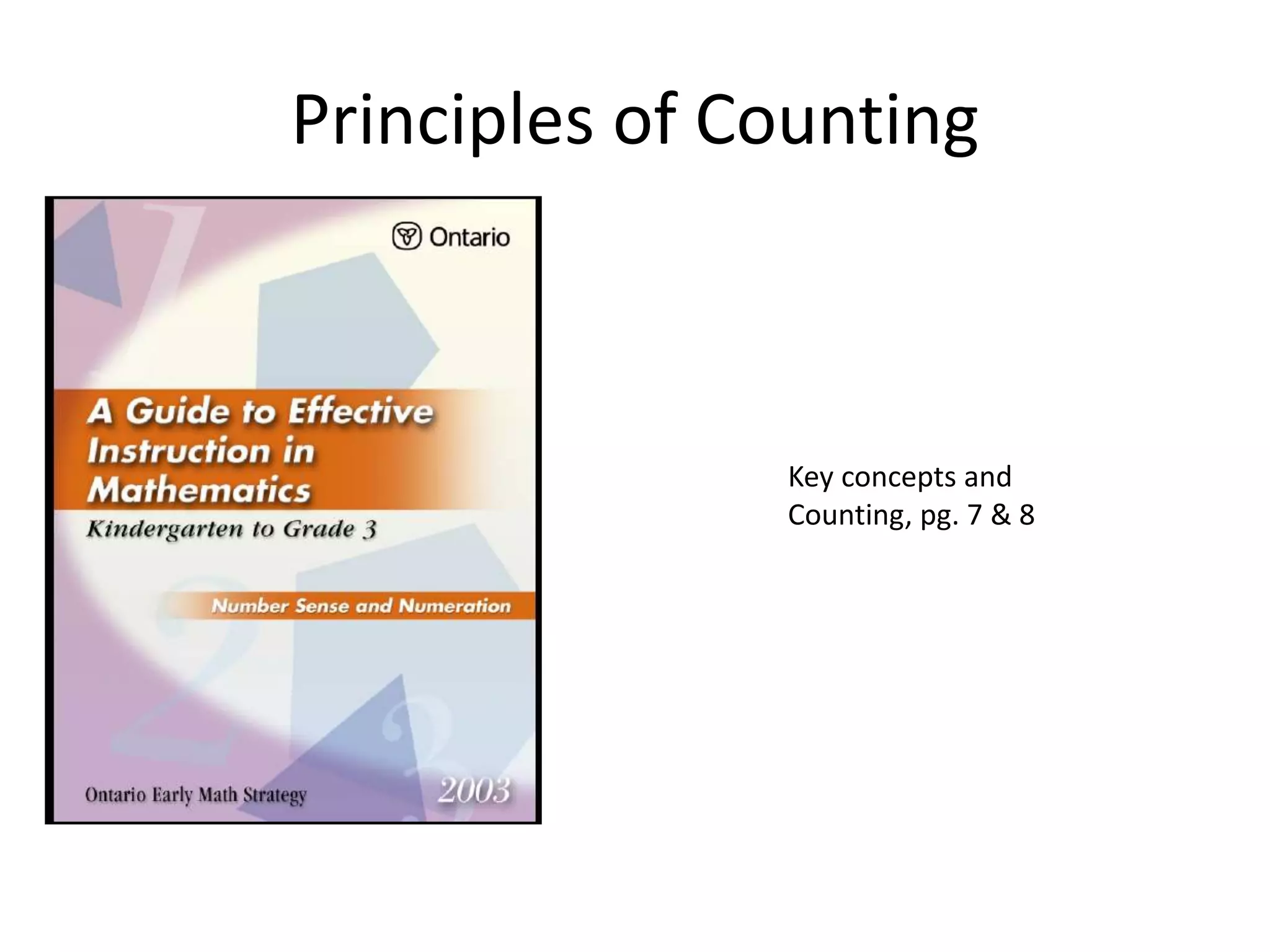 Principles of Counting

Ontario

A Guide to Effective Instruction in Mathematics

Kindergarten to Grade 3

Number Sense and Numeration

Ontario Early Math Strategy

2003

Key concepts and Counting, pg. 7 & 8